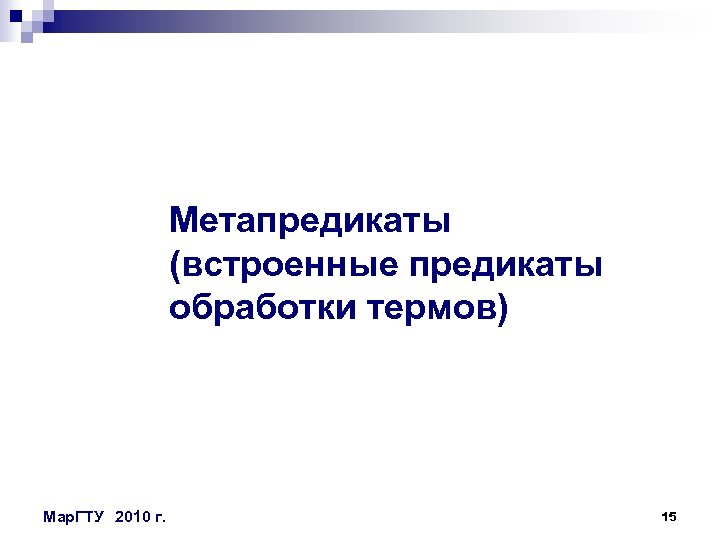 Метапредикаты (встроенные предикаты обработки термов)

МарГТУ 2010 г.

15